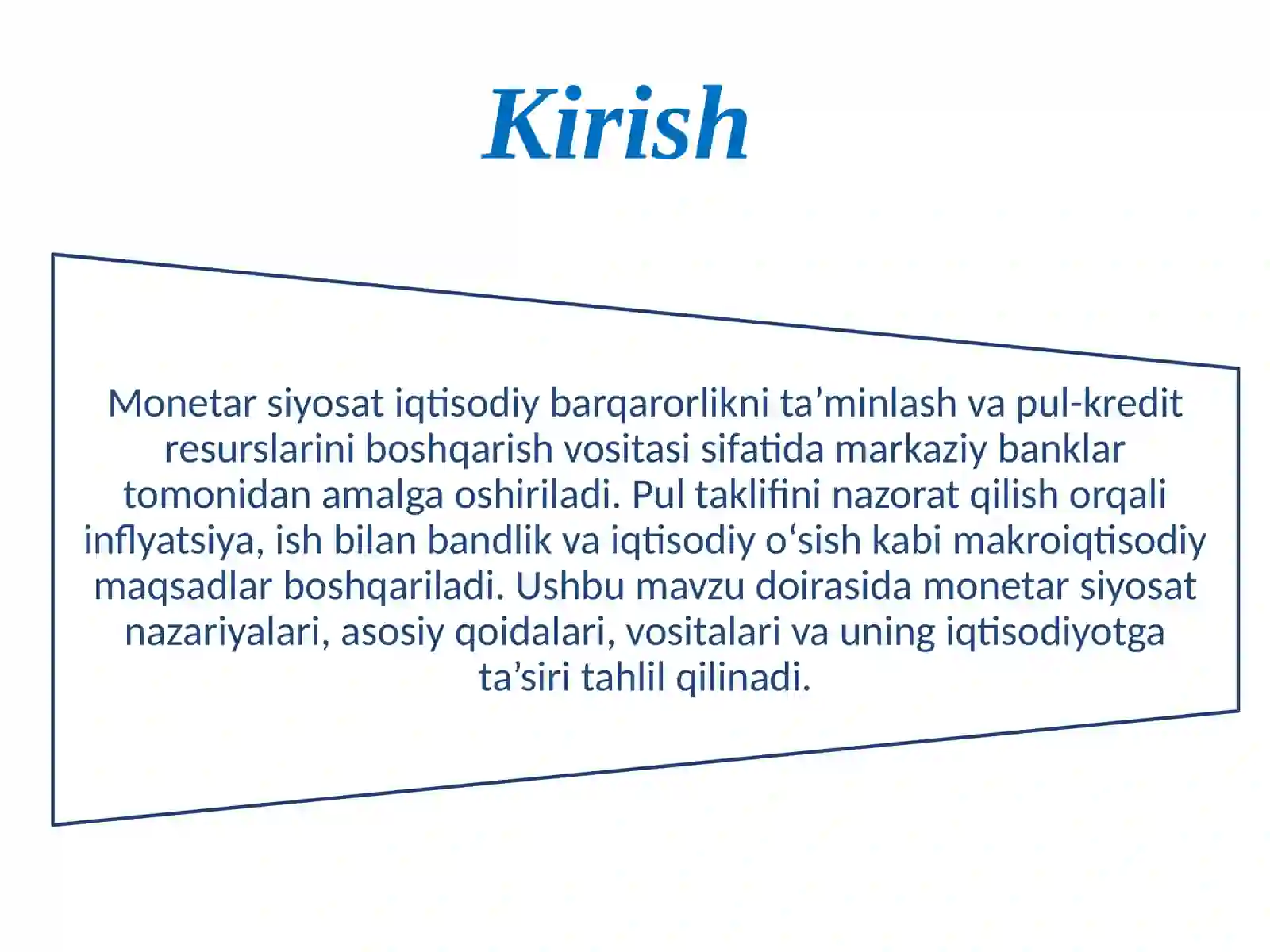 Kirish

Monetar siyosat iqtisodiy barqarorlikni ta’minlash va pul-kredit resurslarini boshqarish vositasi sifatida markaziy banklar tomonidan amalga oshiriladi. Pul taklifini nazorat qilish orqali inflyatsiya, ish bilan bandlik va iqtisodiy o‘sish kabi makroiqtisodiy maqsadlar boshqariladi. Ushbu mavzu doirasida monetar siyosat nazariyalari, asosiy qoidalari, vositalari va uning iqtisodiyotga ta’siri tahlil qilinadi.